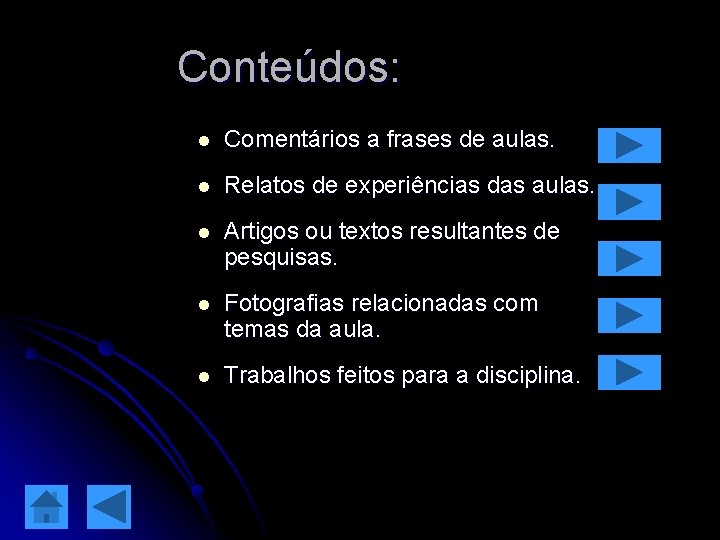 Conteúdos:

- Comentários a frases de aulas.
- Relatos de experiências das aulas.
- Artigos ou textos resultantes de pesquisas.
- Fotografias relacionadas com temas da aula.
- Trabalhos feitos para a disciplina.